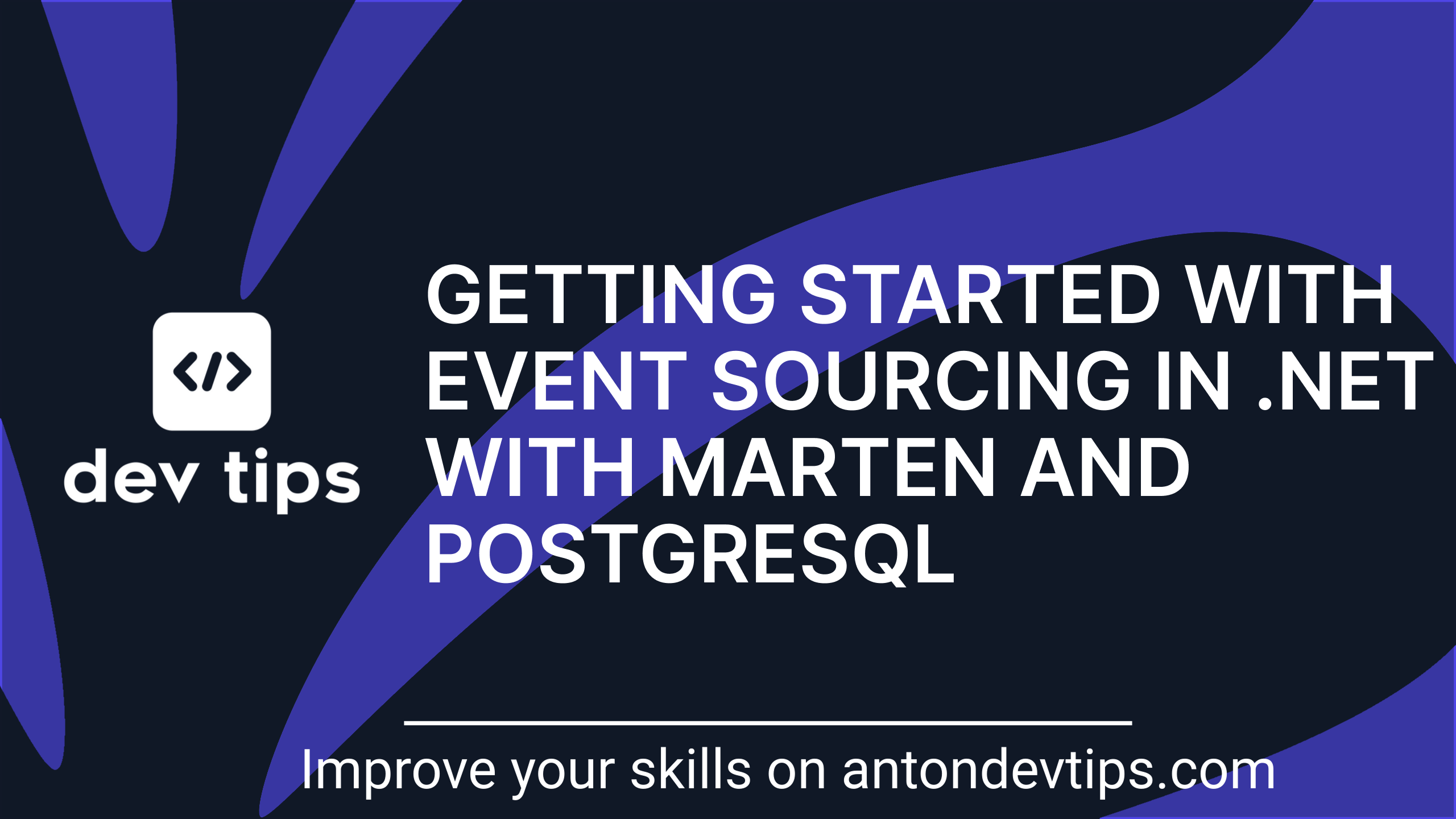 </>
dev tips

GETTING STARTED WITH EVENT SOURCING IN .NET WITH MARTEN AND POSTGRESQL

Improve your skills on antondevtips.com